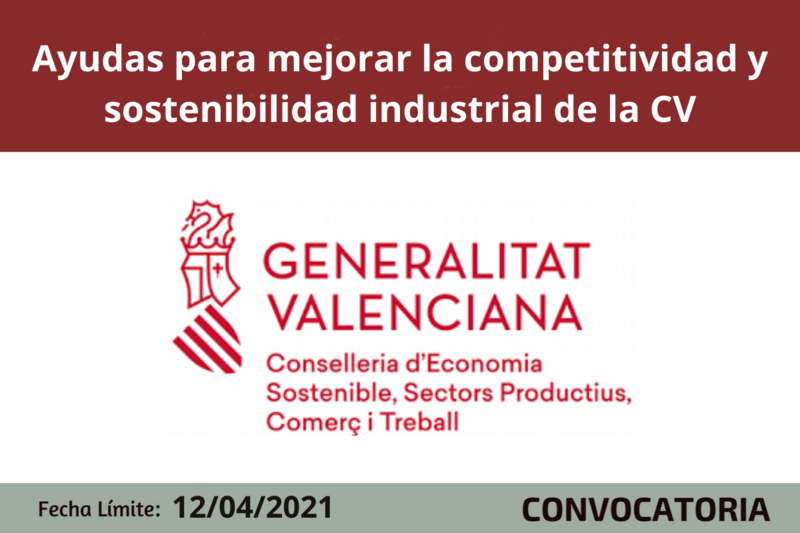 Ayudas para mejorar la competitividad y sostenibilidad industrial de la CV

GENERALITAT VALENCIANA

Conselleria d'Economia Sostenible, Sectors Productius, Comerç i Treball

Fecha Límite: 12/04/2021

CONVOCATORIA